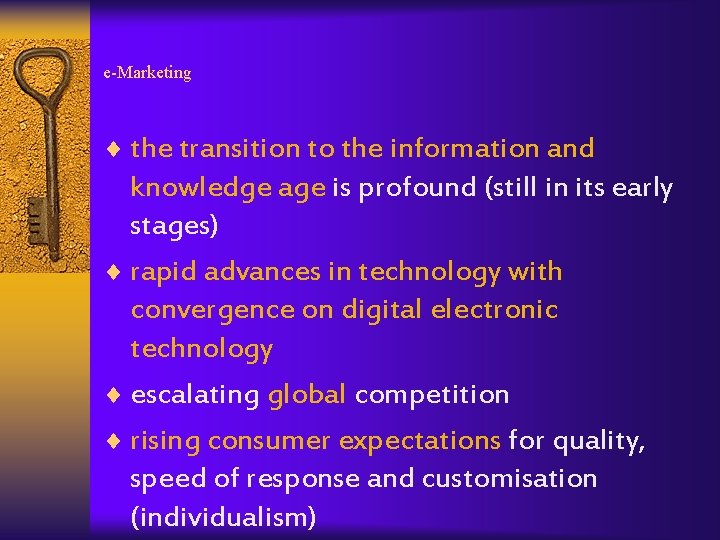 e-Marketing

♦ the transition to the information and knowledge age is profound (still in its early stages)

♦ rapid advances in technology with convergence on digital electronic technology

♦ escalating global competition

♦ rising consumer expectations for quality, speed of response and customisation (individualism)